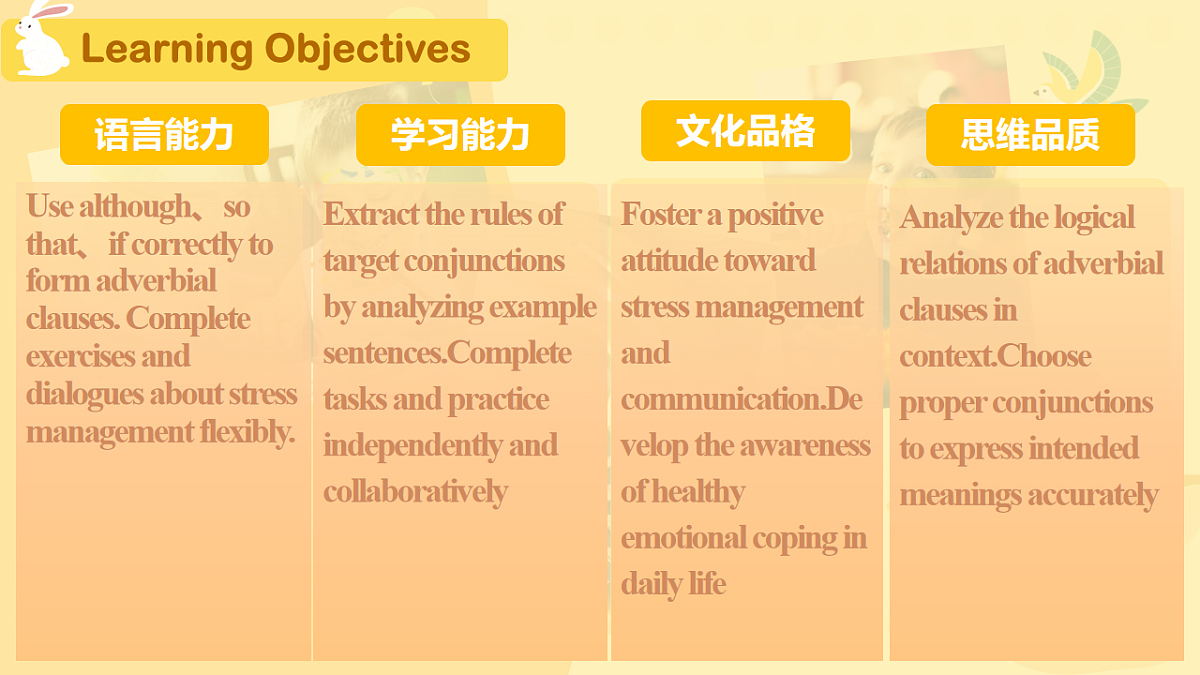 Learning Objectives

语言能力

Use although、 so that、 if correctly to form adverbial clauses. Complete exercises and dialogues about stress management flexibly.

学习能力

Extract the rules of target conjunctions by analyzing example sentences.Complete tasks and practice independently and collaboratively

文化品格

Foster a positive attitude toward stress management and communication.Develop the awareness of healthy emotional coping in daily life

思维品质

Analyze the logical relations of adverbial clauses in context.Choose proper conjunctions to express intended meanings accurately